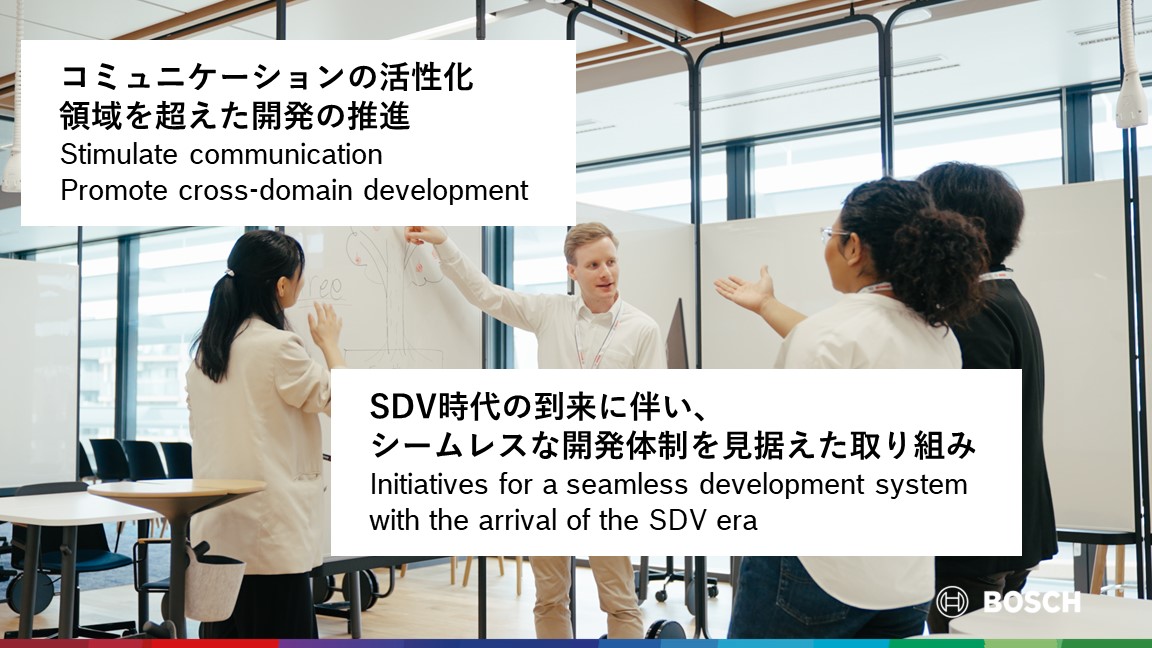 コミュニケーションの活性化
領域を超えた開発の推進
Stimulate communication
Promote cross-domain development

SDV時代の到来に伴い、
シームレスな開発体制を見据えた取り組み
Initiatives for a seamless development system with the arrival of the SDV era

BOSCH